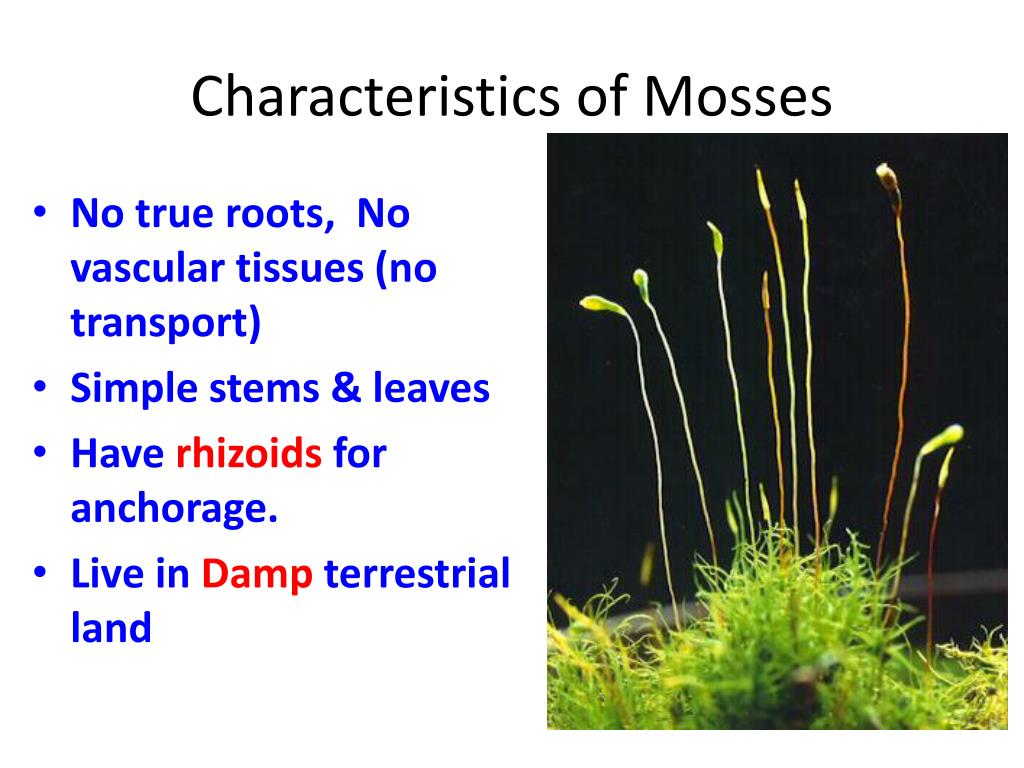 Characteristics of Mosses

• No true roots, No vascular tissues (no transport)
• Simple stems & leaves
• Have rhizoids for anchorage.
• Live in Damp terrestrial land